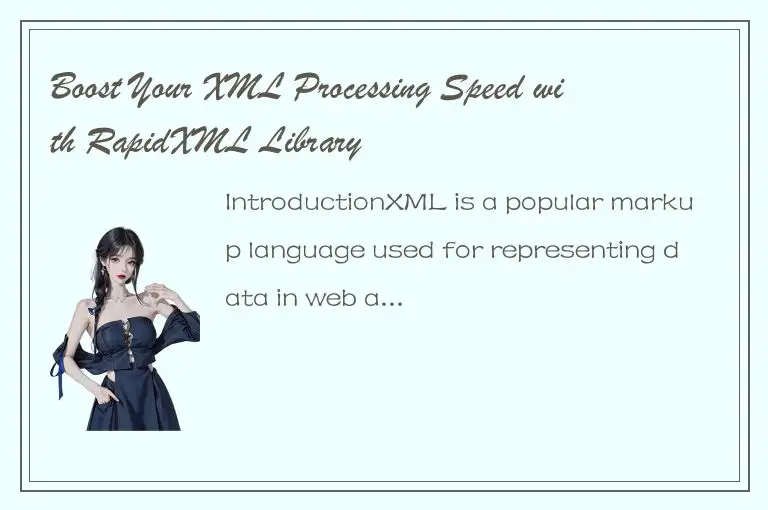 Boost Your XML Processing Speed with RapidXML Library

IntroductionXML is a popular markup language used for representing data in web a...